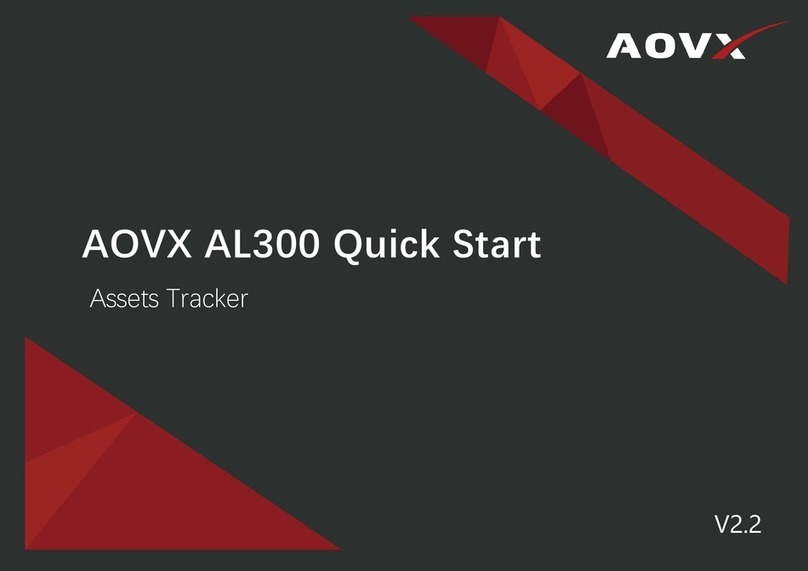 AOVX

AOVX AL300 Quick Start

Assets Tracker

V2.2